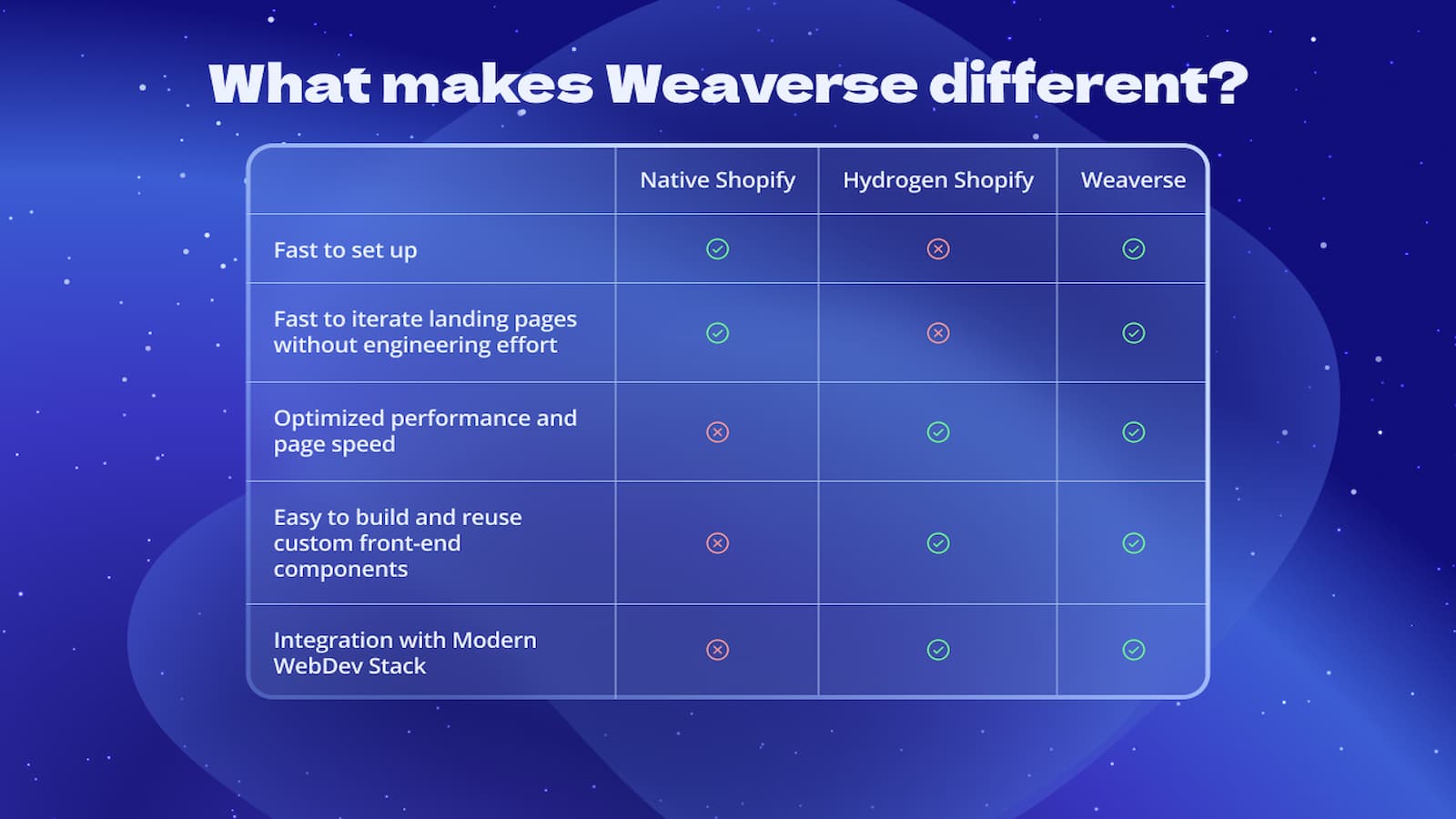 What makes Weaverse different?

| | Native Shopify | Hydrogen Shopify | Weaverse |
|---|---|---|---|
| Fast to set up | ✓ | ✗ | ✓ |
| Fast to iterate landing pages without engineering effort | ✓ | ✗ | ✓ |
| Optimized performance and page speed | ✗ | ✓ | ✓ |
| Easy to build and reuse custom front-end components | ✗ | ✓ | ✓ |
| Integration with Modern WebDev Stack | ✗ | ✓ | ✓ |